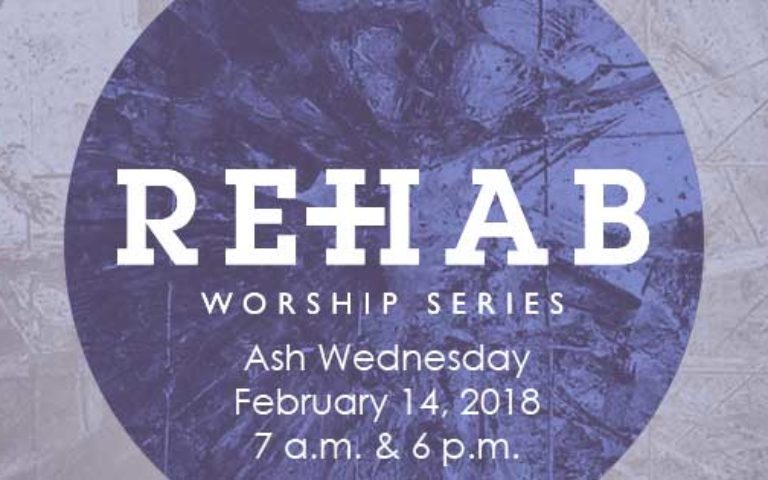 REHAB
WORSHIP SERIES
Ash Wednesday
February 14, 2018
7 a.m. & 6 p.m.